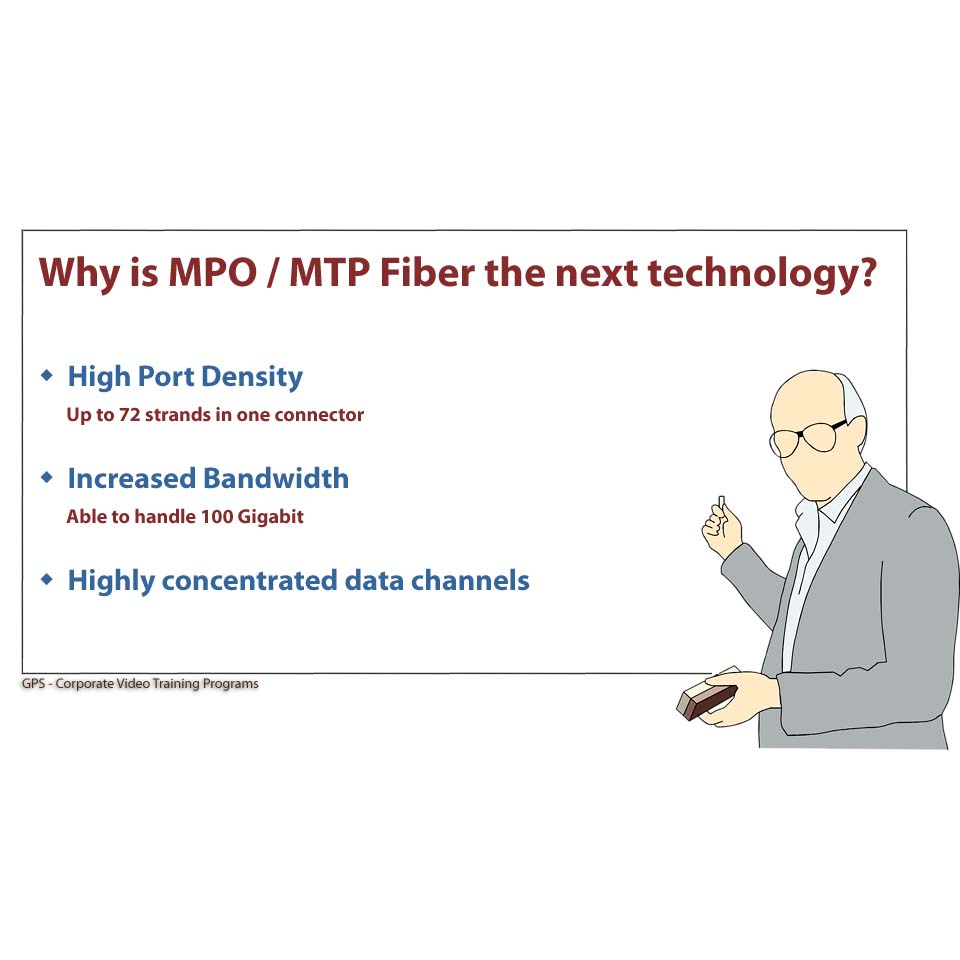 Why is MPO / MTP Fiber the next technology?

◆ High Port Density
Up to 72 strands in one connector

◆ Increased Bandwidth
Able to handle 100 Gigabit

◆ Highly concentrated data channels

GPS - Corporate Video Training Programs